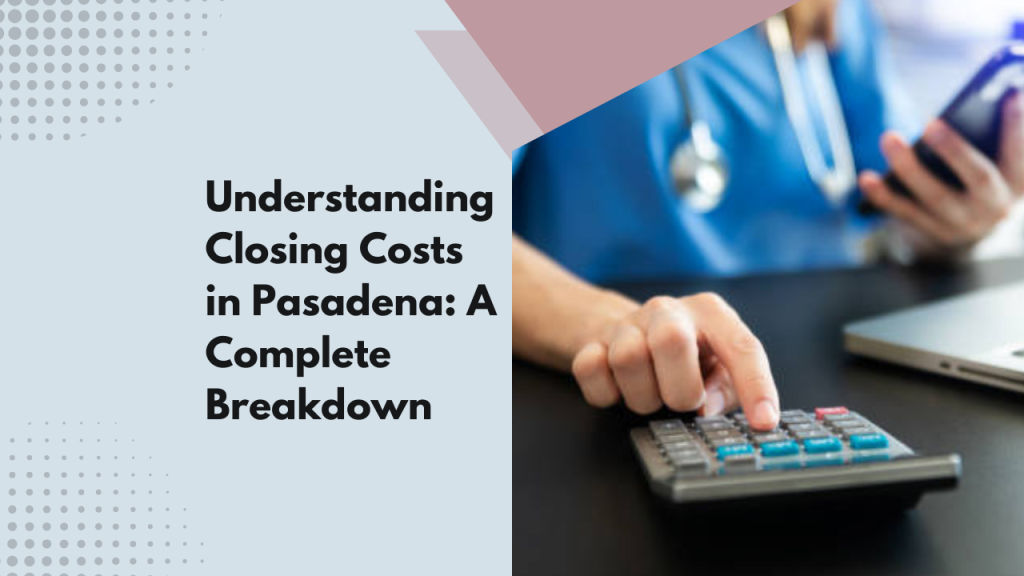 Understanding Closing Costs in Pasadena: A Complete Breakdown